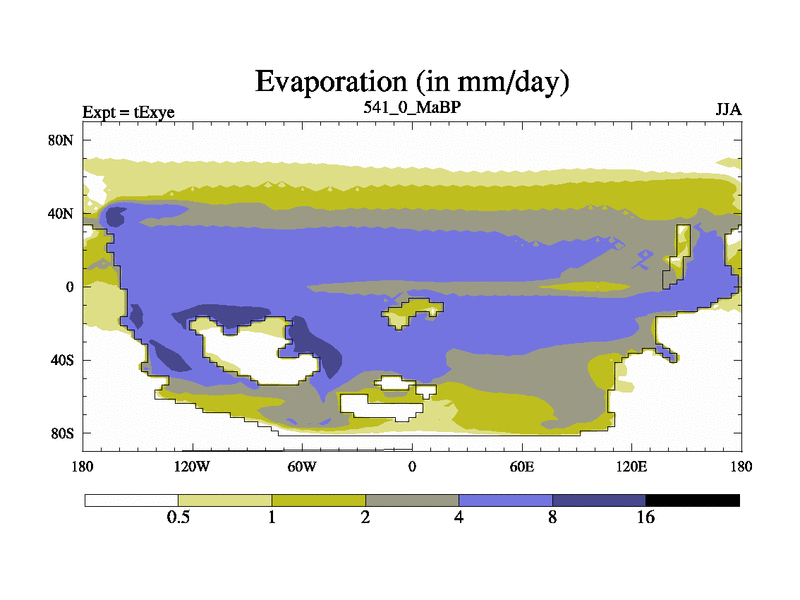 Evaporation (in mm/day)
Expt = tExye
541_0_MaBP
JJA

80N
40N
0
40S
80S

180
120W
60W
0
60E
120E
180

0.5
1
2
4
8
16